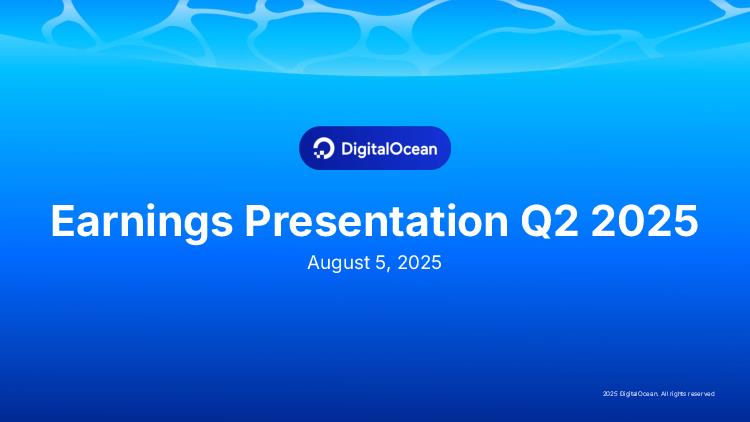 DigitalOcean

Earnings Presentation Q2 2025

August 5, 2025

2025 DigitalOcean. All rights reserved